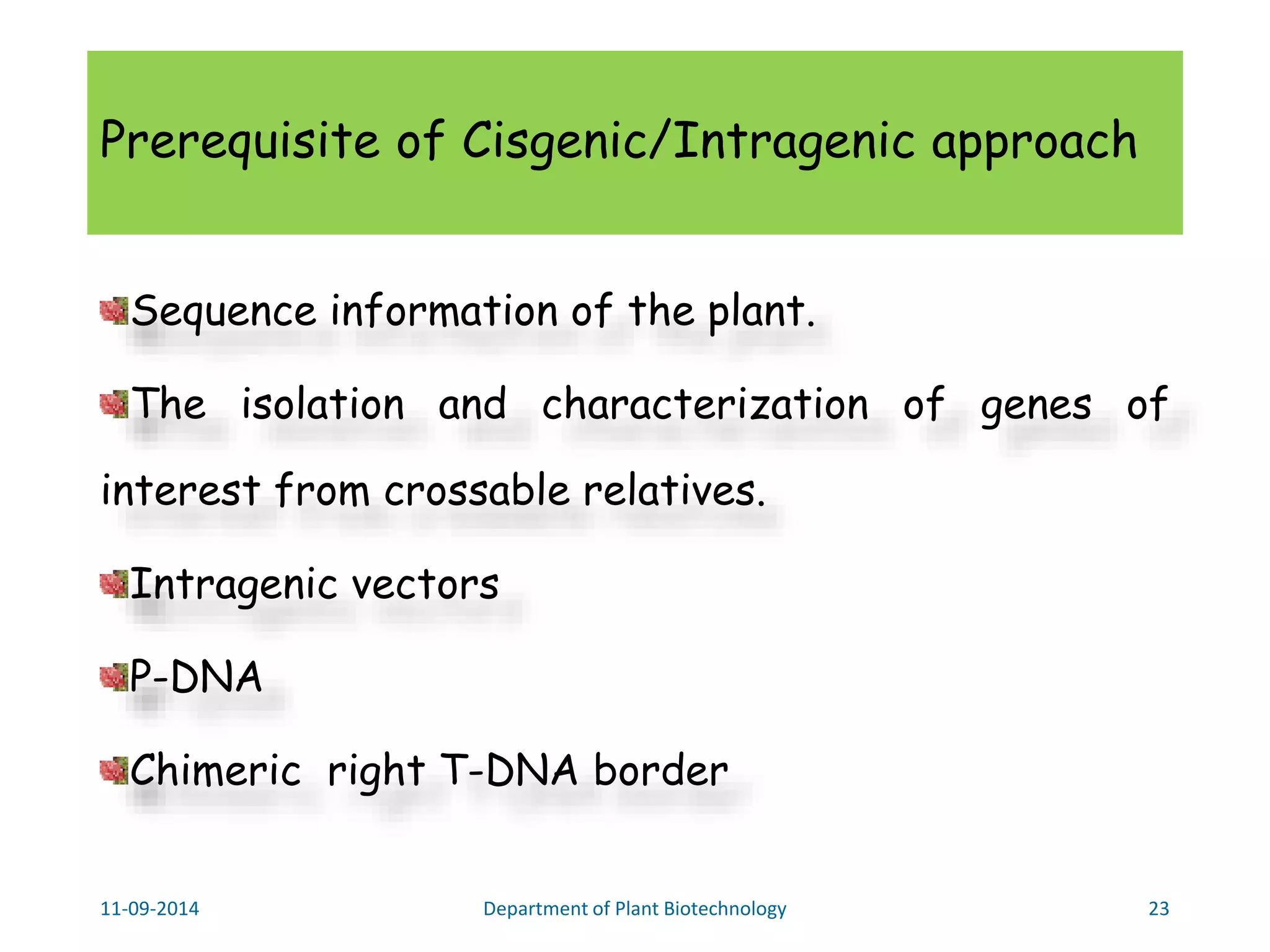 Prerequisite of Cisgenic/Intragenic approach

Sequence information of the plant.

The isolation and characterization of genes of interest from crossable relatives.

Intragenic vectors

P-DNA

Chimeric right T-DNA border

11-09-2014

Department of Plant Biotechnology

23